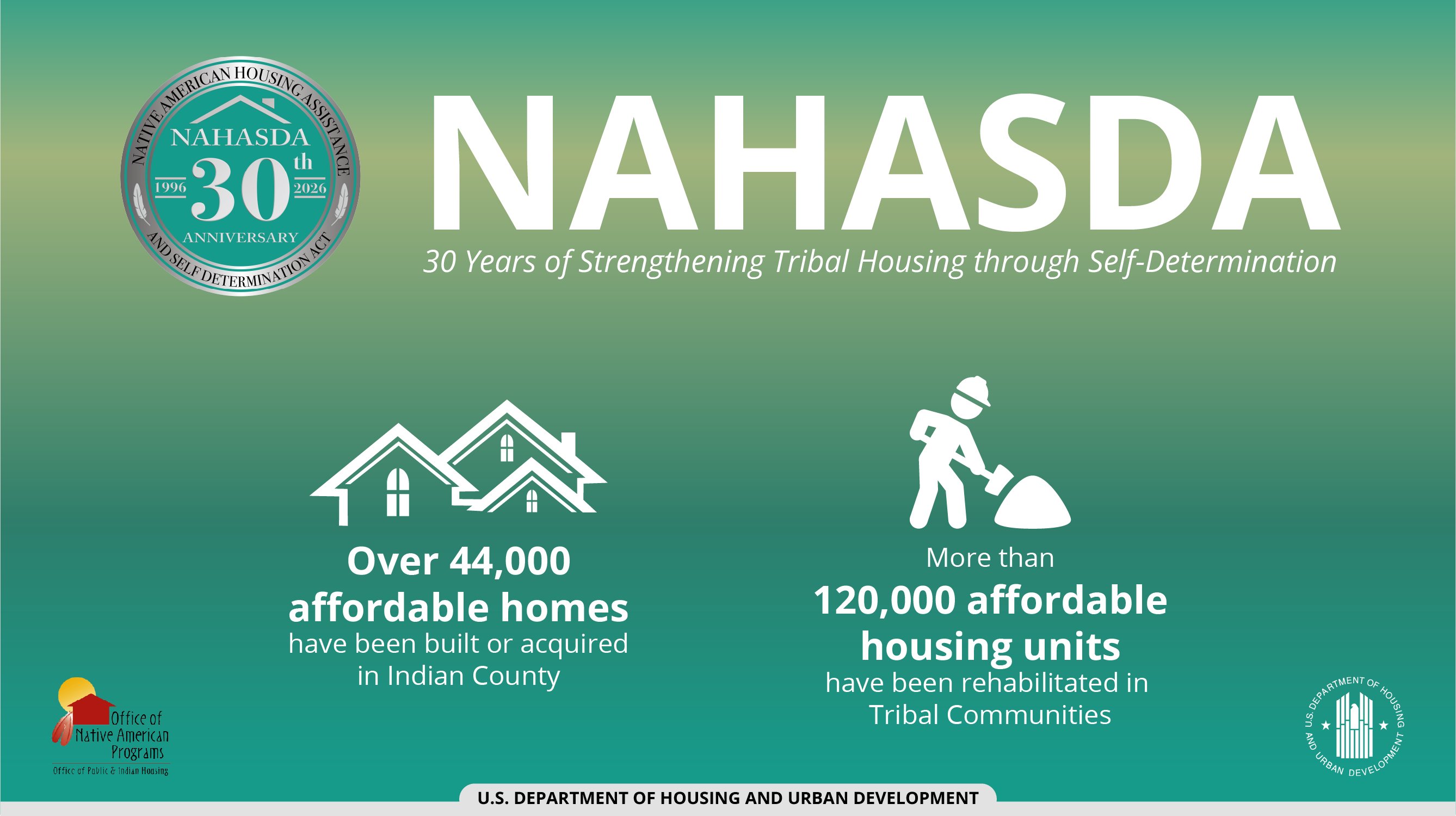 NATIVE AMERICAN HOUSING ASSISTANCE AND SELF DETERMINATION ACT
NAHASDA
1996 30th 2026
ANNIVERSARY

NAHASDA
30 Years of Strengthening Tribal Housing through Self-Determination

Over 44,000 affordable homes have been built or acquired in Indian County

More than 120,000 affordable housing units have been rehabilitated in Tribal Communities

Office of Native American Programs
Office of Public & Indian Housing

U.S. DEPARTMENT OF HOUSING AND URBAN DEVELOPMENT

U.S. DEPARTMENT OF HOUSING AND URBAN DEVELOPMENT